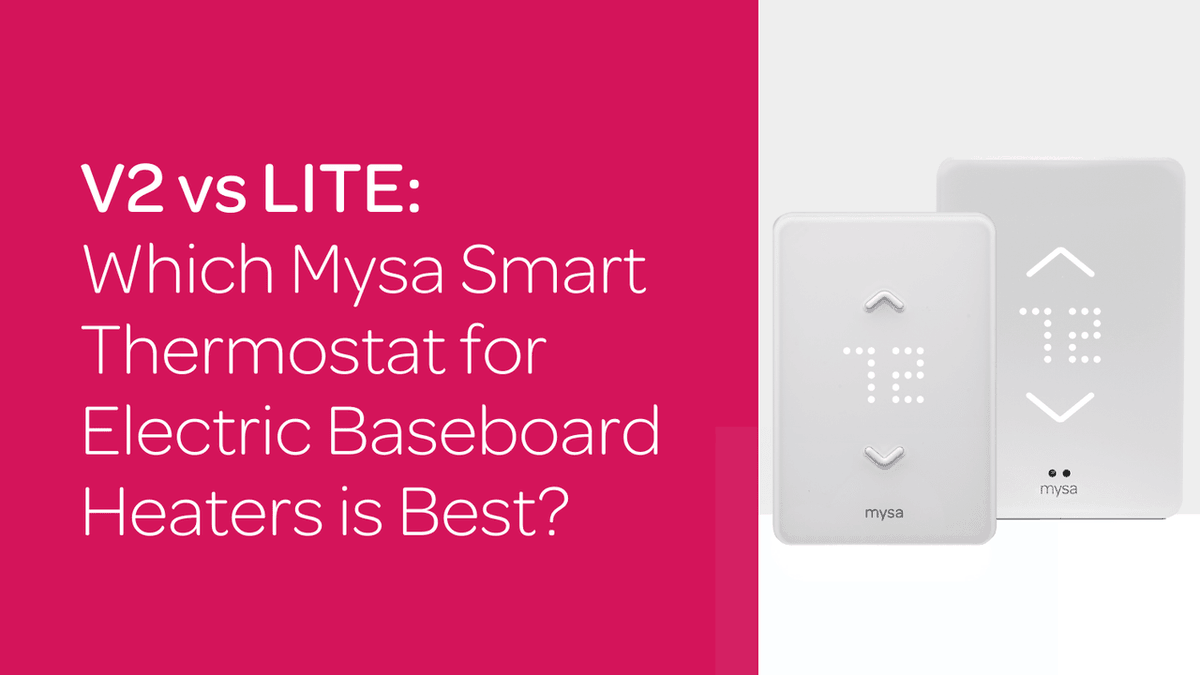 V2 vs LITE:
Which Mysa Smart Thermostat for Electric Baseboard Heaters is Best?

72
mysa

72
mysa